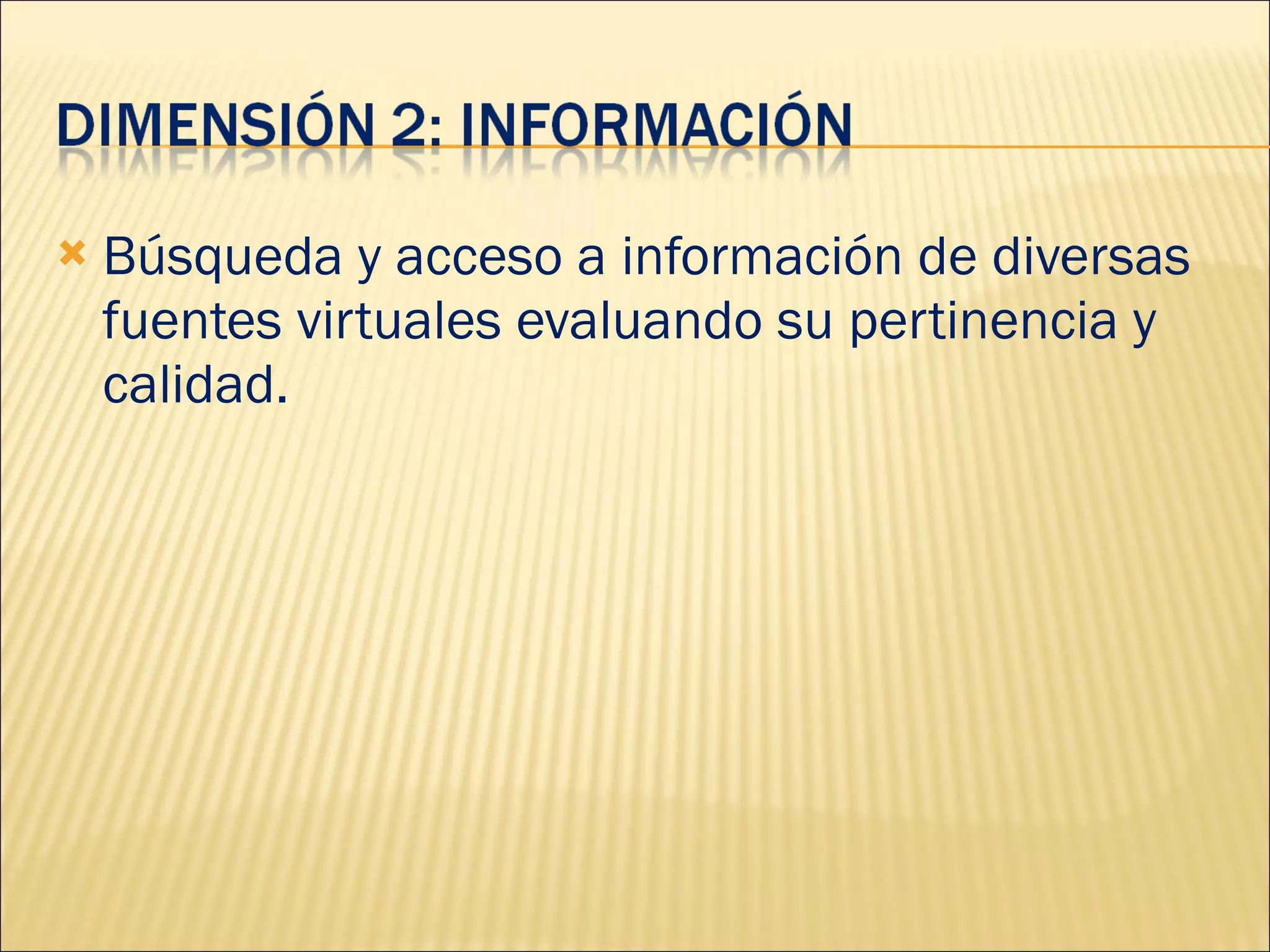 DIMENSIÓN 2: INFORMACIÓN

Búsqueda y acceso a información de diversas fuentes virtuales evaluando su pertinencia y calidad.